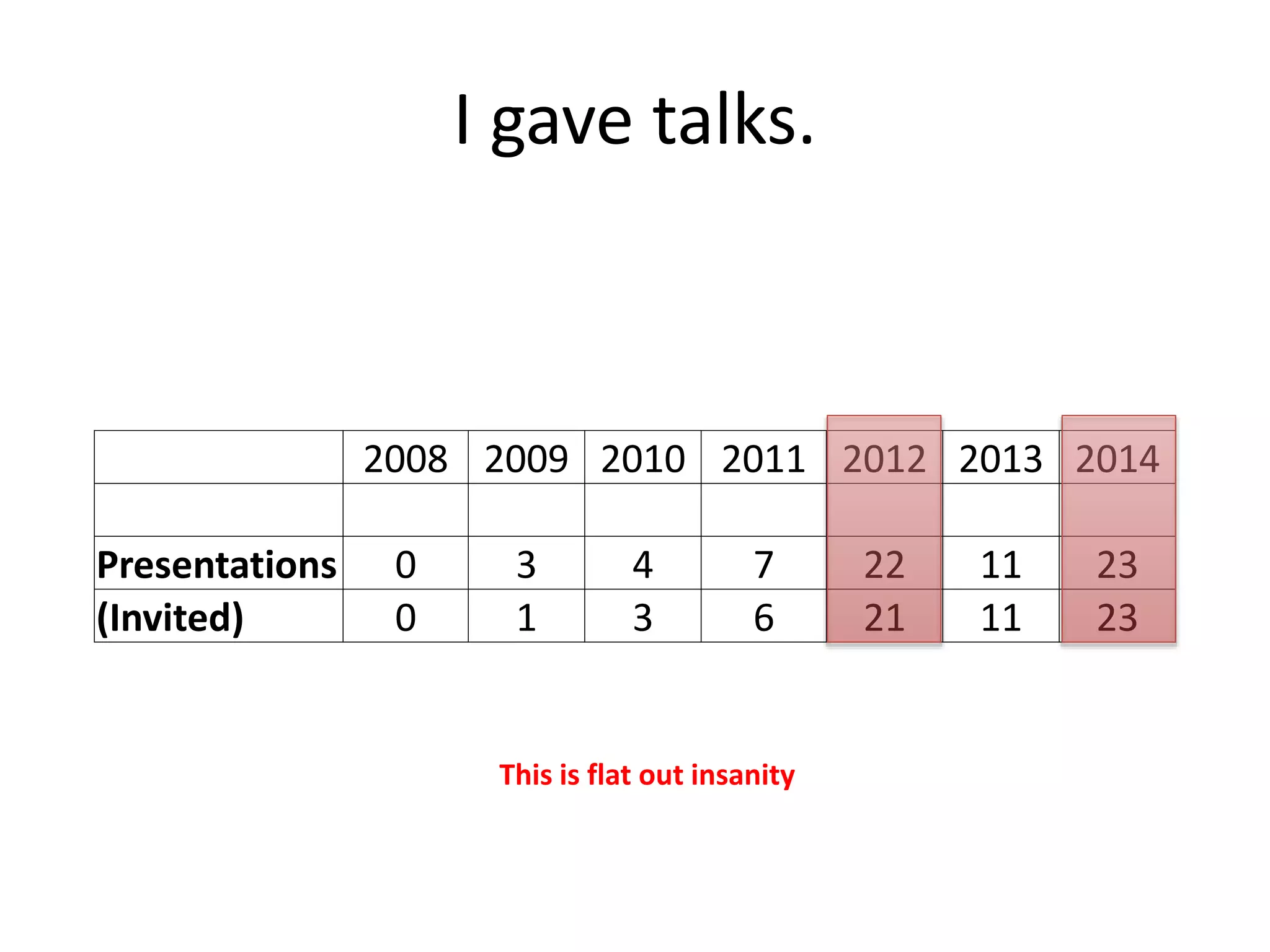 I gave talks.

| | 2008 | 2009 | 2010 | 2011 | 2012 | 2013 | 2014 |
|---|---|---|---|---|---|---|---|
| | | | | | | | |
| **Presentations** | 0 | 3 | 4 | 7 | 22 | 11 | 23 |
| **(Invited)** | 0 | 1 | 3 | 6 | 21 | 11 | 23 |

This is flat out insanity